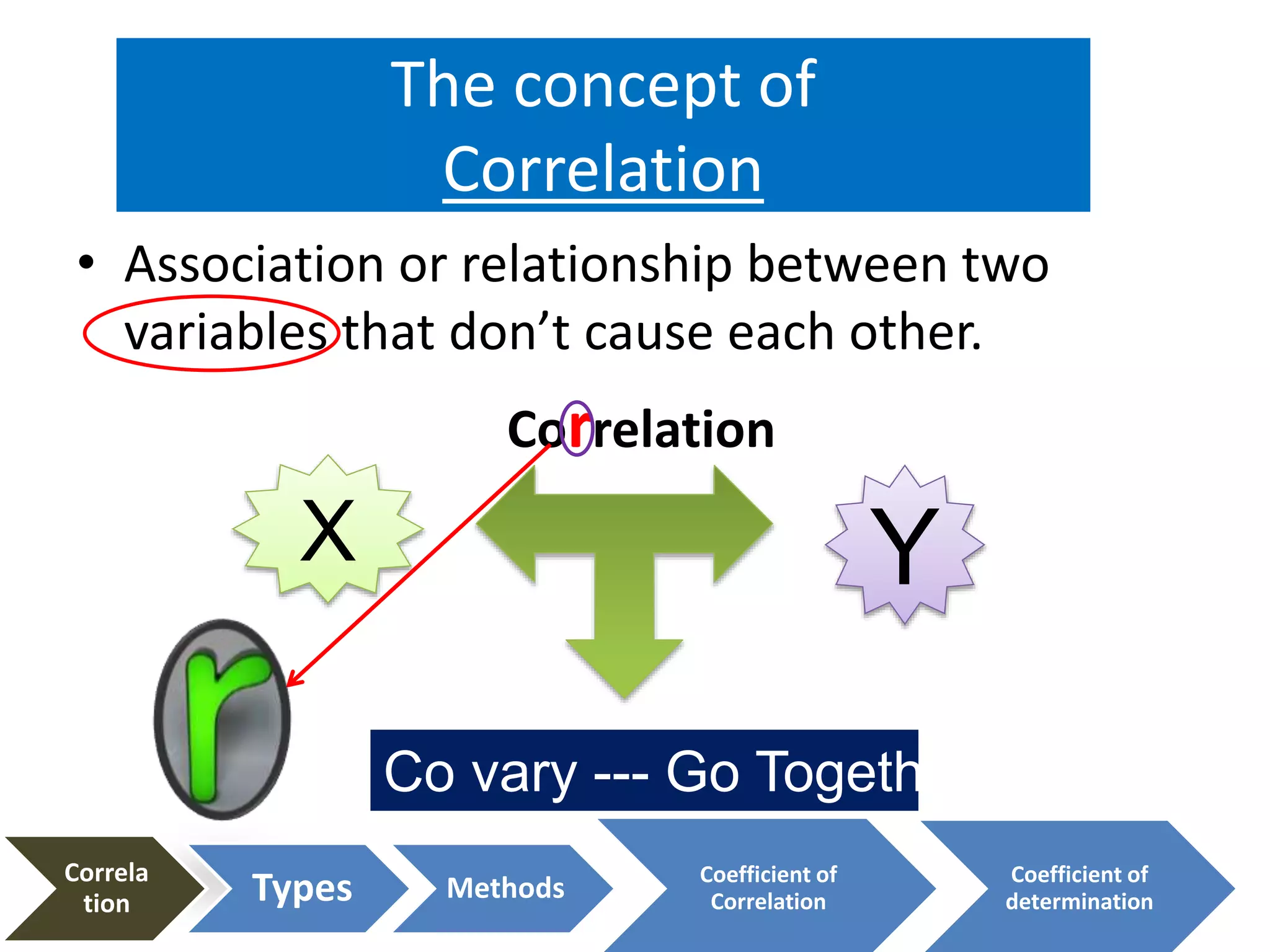 The concept of Correlation

• Association or relationship between two variables that don't cause each other.

Correlation

X

Y

r

Co vary --- Go Togeth

Correla tion

Types

Methods

Coefficient of Correlation

Coefficient of determination